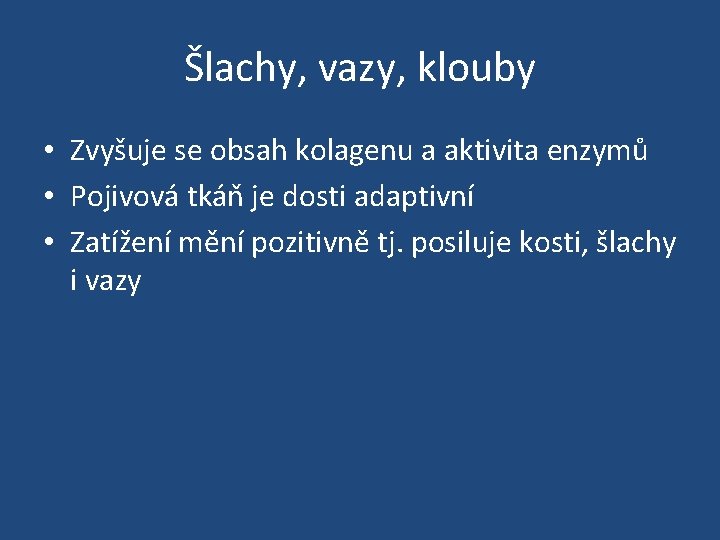 Šlachy, vazy, klouby

• Zvyšuje se obsah kolagenu a aktivita enzymů
• Pojivová tkáň je dosti adaptivní
• Zatížení mění pozitivně tj. posiluje kosti, šlachy i vazy